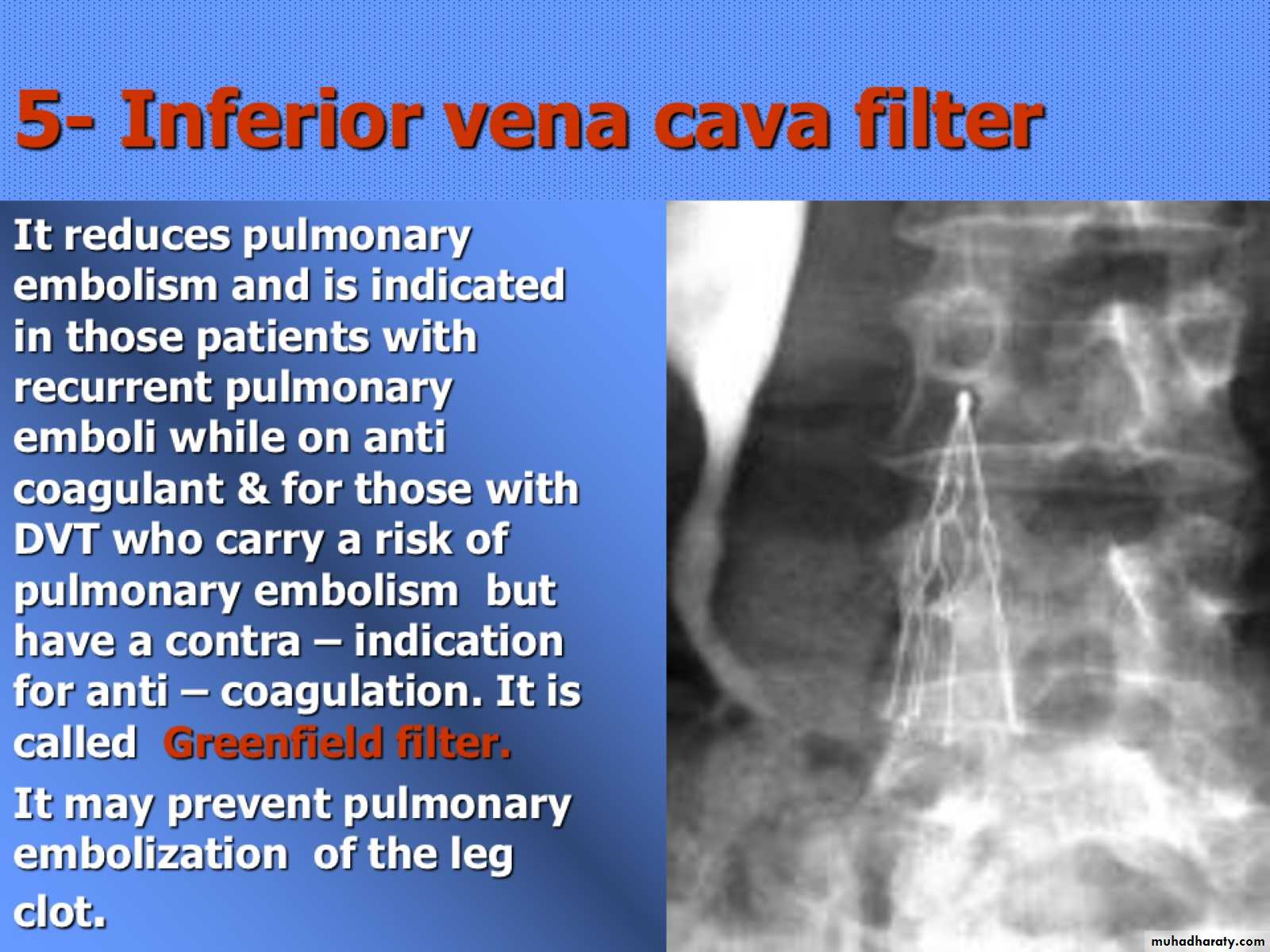 5- Inferior vena cava filter

It reduces pulmonary embolism and is indicated in those patients with recurrent pulmonary emboli while on anti coagulant & for those with DVT who carry a risk of pulmonary embolism but have a contra – indication for anti – coagulation. It is called Greenfield filter.

It may prevent pulmonary embolization of the leg clot.

muhadharaty.com